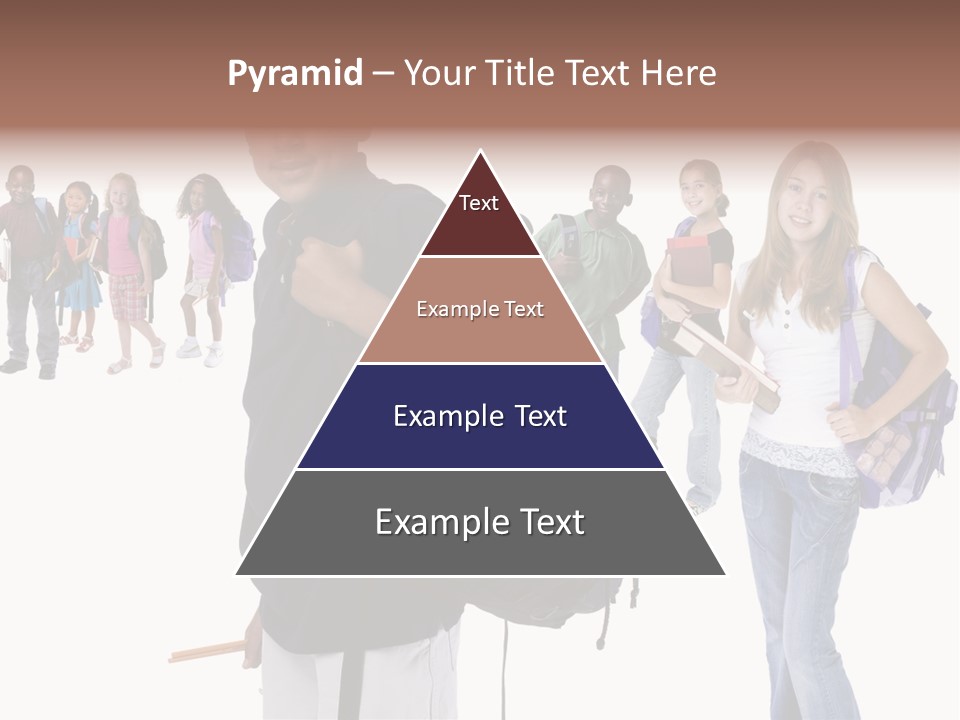 Pyramid – Your Title Text Here

Text

Example Text

Example Text

Example Text